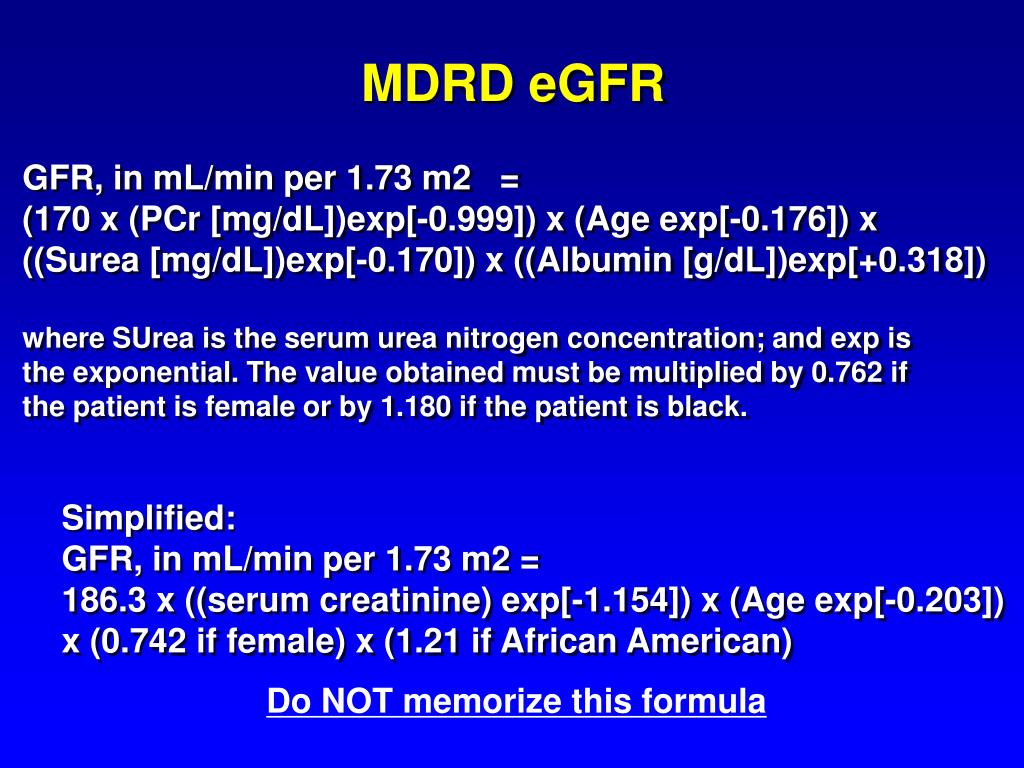 MDRD eGFR

GFR, in mL/min per 1.73 m2 =
(170 x (PCr [mg/dL])exp[-0.999]) x (Age exp[-0.176]) x ((Surea [mg/dL])exp[-0.170]) x ((Albumin [g/dL])exp[+0.318])

where SUrea is the serum urea nitrogen concentration; and exp is the exponential. The value obtained must be multiplied by 0.762 if the patient is female or by 1.180 if the patient is black.

Simplified:
GFR, in mL/min per 1.73 m2 =
186.3 x ((serum creatinine) exp[-1.154]) x (Age exp[-0.203]) x (0.742 if female) x (1.21 if African American)

Do NOT memorize this formula